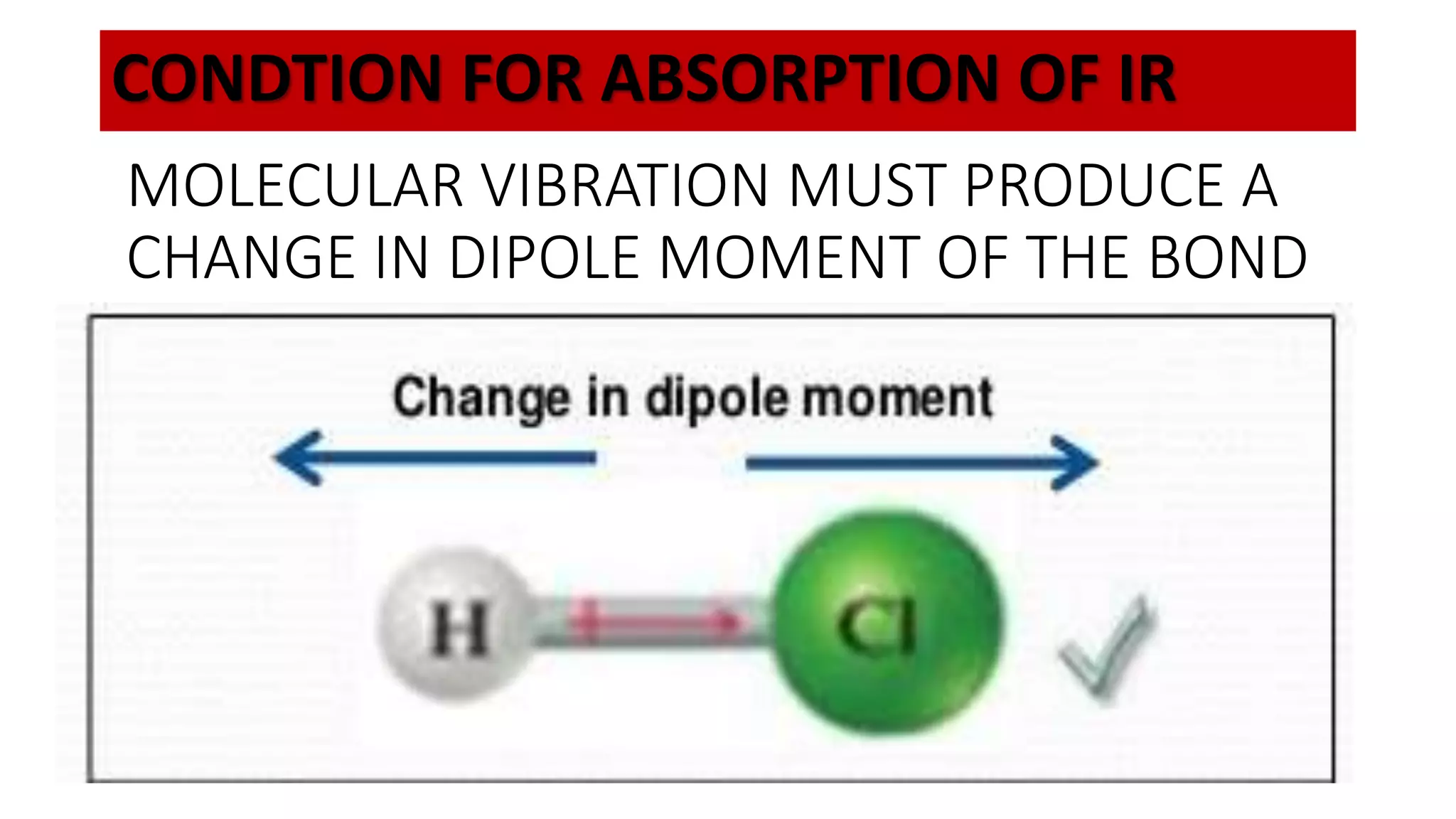 CONDTION FOR ABSORPTION OF IR

MOLECULAR VIBRATION MUST PRODUCE A CHANGE IN DIPOLE MOMENT OF THE BOND

Change in dipole moment

H

Cl